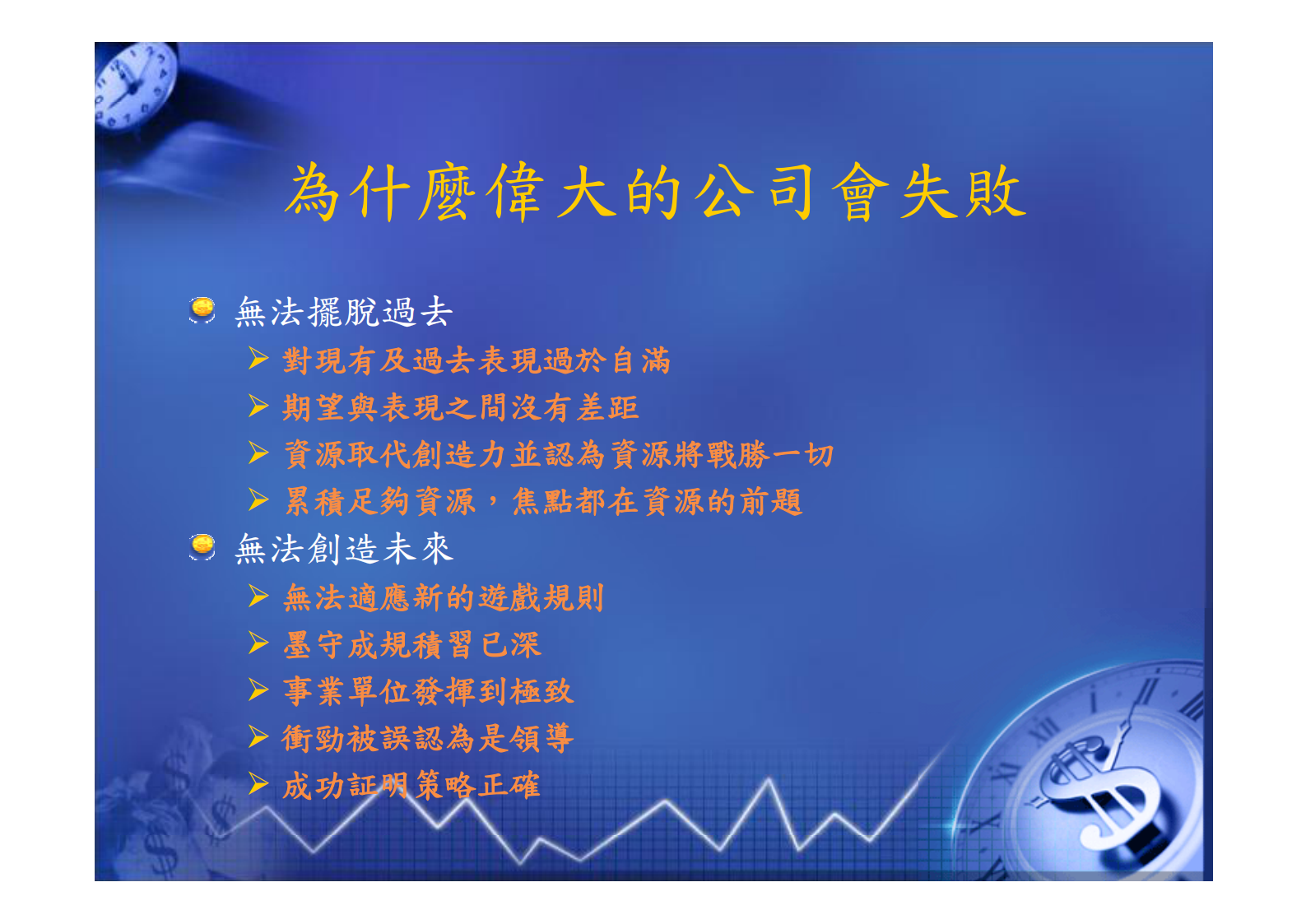 為什麼偉大的公司會失敗

無法擺脫過去
➢ 對現有及過去表現過於自滿
➢ 期望與表現之間沒有差距
➢ 資源取代創造力並認為資源將戰勝一切
➢ 累積足夠資源，焦點都在資源的前題

無法創造未來
➢ 無法適應新的遊戲規則
➢ 墨守成規積習已深
➢ 事業單位發揮到極致
➢ 衝勁被誤認為是領導
➢ 成功証明策略正確